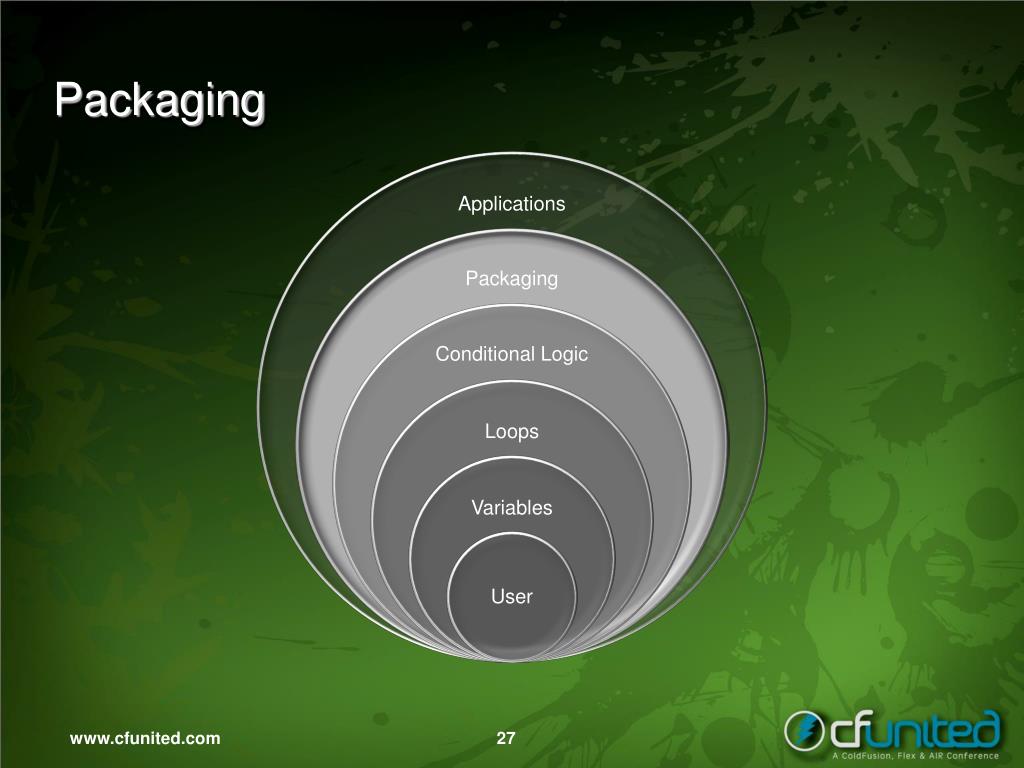 Packaging

Applications

Packaging

Conditional Logic

Loops

Variables

User

www.cfunited.com

27

cfunited
A ColdFusion, Flex & AIR Conference